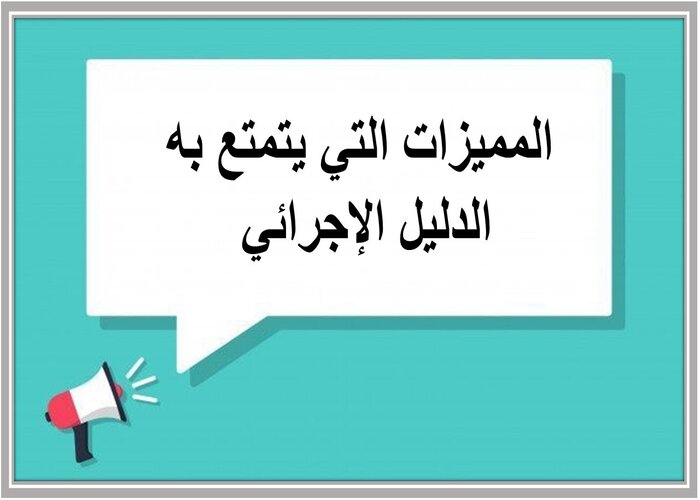 المميزات التي يتمتع به الدليل الإجرائي